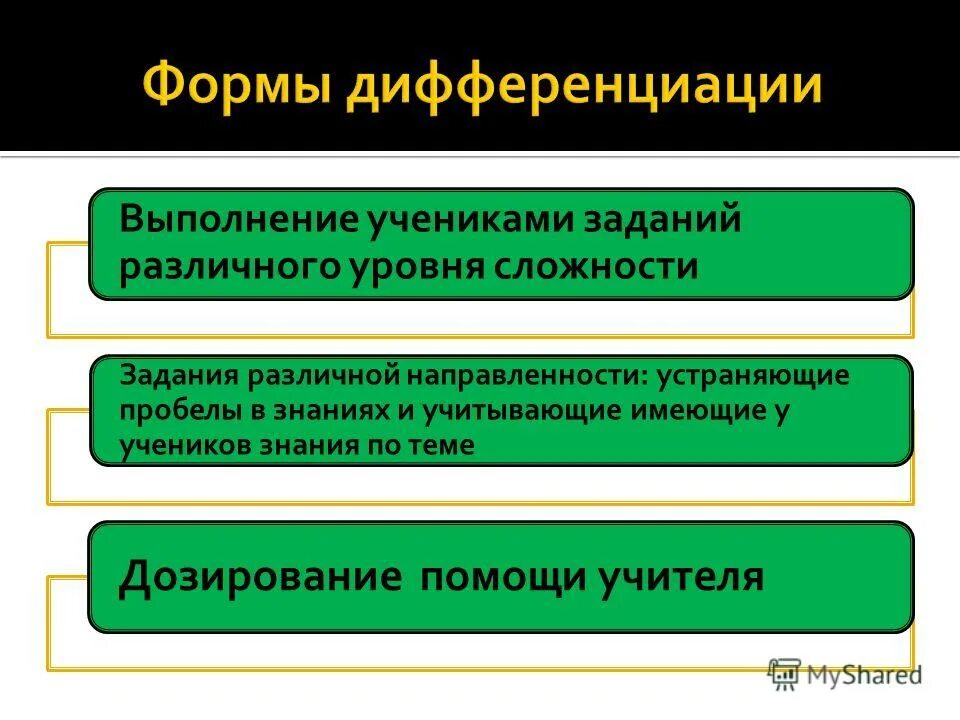 Формы дифференциации

Выполнение учениками заданий различного уровня сложности

Задания различной направленности: устраняющие пробелы в знаниях и учитывающие имеющие у учеников знания по теме

Дозирование помощи учителя

MyShared